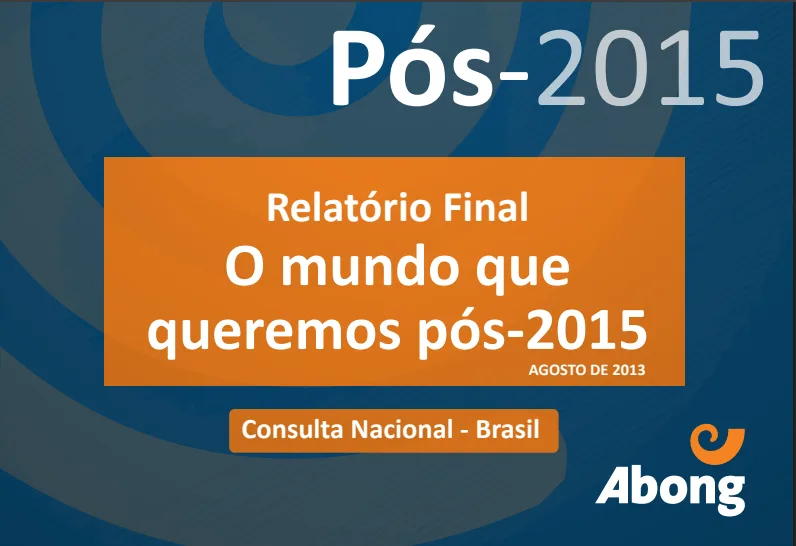 Pós-2015

Relatório Final
O mundo que queremos pós-2015
AGOSTO DE 2013

Consulta Nacional - Brasil

Abong